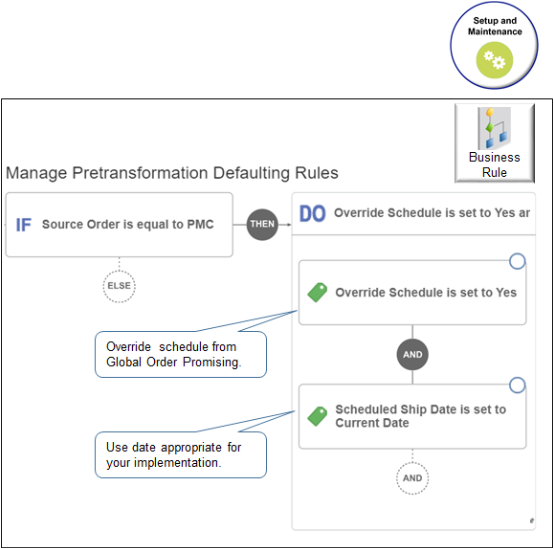 Setup and Maintenance

Business Rule

Manage Pretransformation Defaulting Rules

IF Source Order is equal to PMC

THEN

DO Override Schedule is set to Yes ar

ELSE

Override Schedule is set to Yes

Override schedule from Global Order Promising.

AND

Scheduled Ship Date is set to Current Date

Use date appropriate for your implementation.

AND